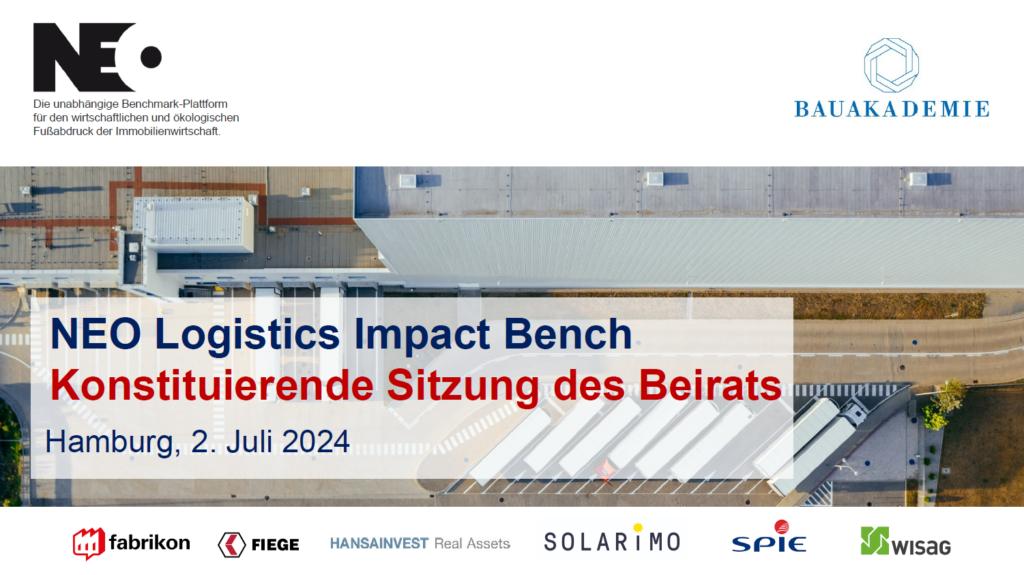 NEO

Die unabhängige Benchmark-Plattform für den wirtschaftlichen und ökologischen Fußabdruck der Immobilienwirtschaft.

BAUAKADEMIE

NEO Logistics Impact Bench
Konstituierende Sitzung des Beirats
Hamburg, 2. Juli 2024

fabrikon FIEGE HANSAINVEST Real Assets SOLARIMO SPIE WISAG